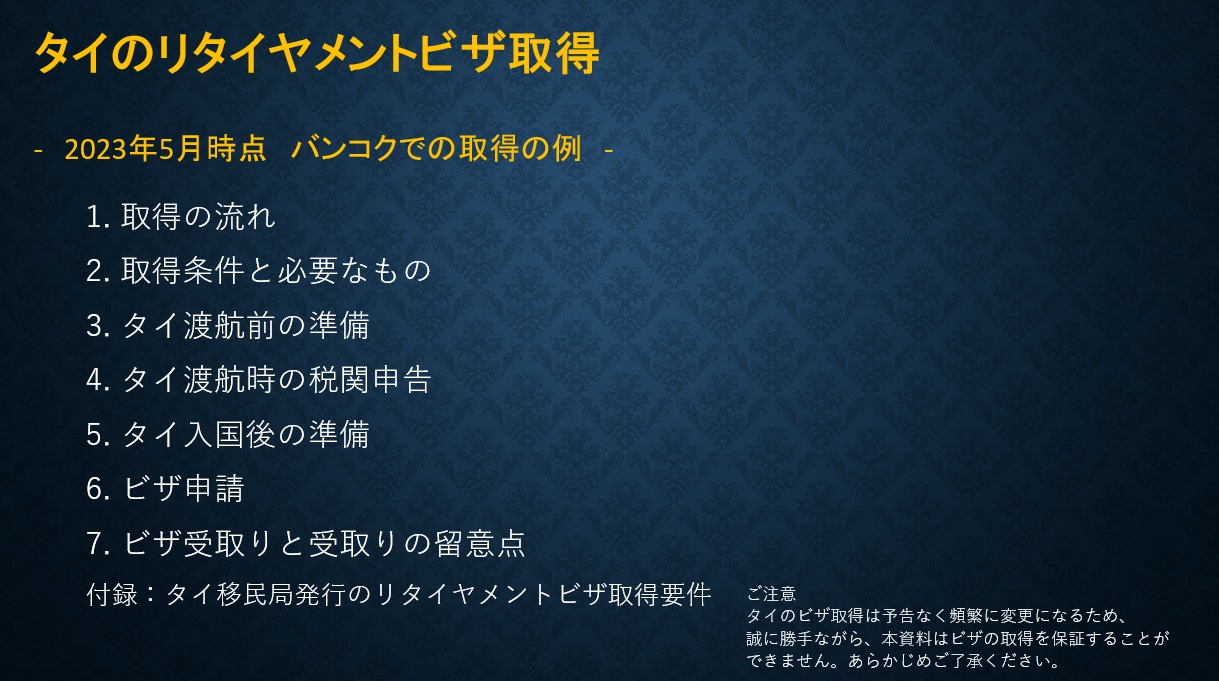 タイのリタイヤメントビザ取得

- 2023年5月時点　バンコクでの取得の例 -

1. 取得の流れ
2. 取得条件と必要なもの
3. タイ渡航前の準備
4. タイ渡航時の税関申告
5. タイ入国後の準備
6. ビザ申請
7. ビザ受取りと受取りの留意点

付録：タイ移民局発行のリタイヤメントビザ取得要件

ご注意
タイのビザ取得は予告なく頻繁に変更になるため、誠に勝手ながら、本資料はビザの取得を保証することができません。あらかじめご了承ください。